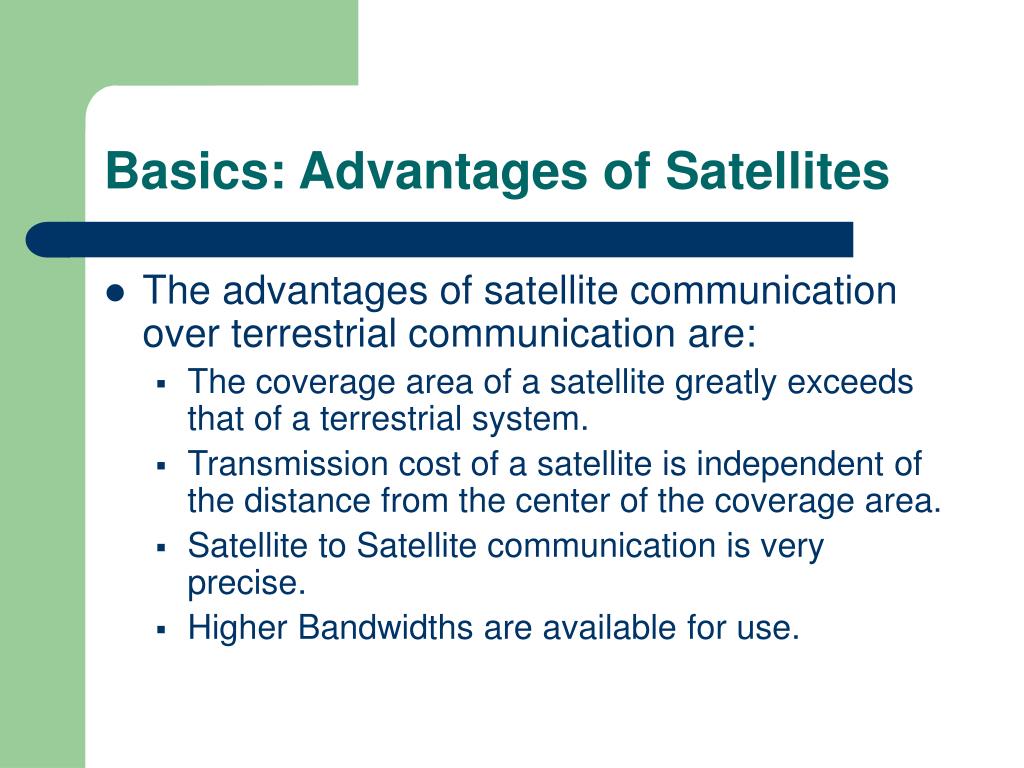 Basics: Advantages of Satellites

- The advantages of satellite communication over terrestrial communication are:
  - The coverage area of a satellite greatly exceeds that of a terrestrial system.
  - Transmission cost of a satellite is independent of the distance from the center of the coverage area.
  - Satellite to Satellite communication is very precise.
  - Higher Bandwidths are available for use.